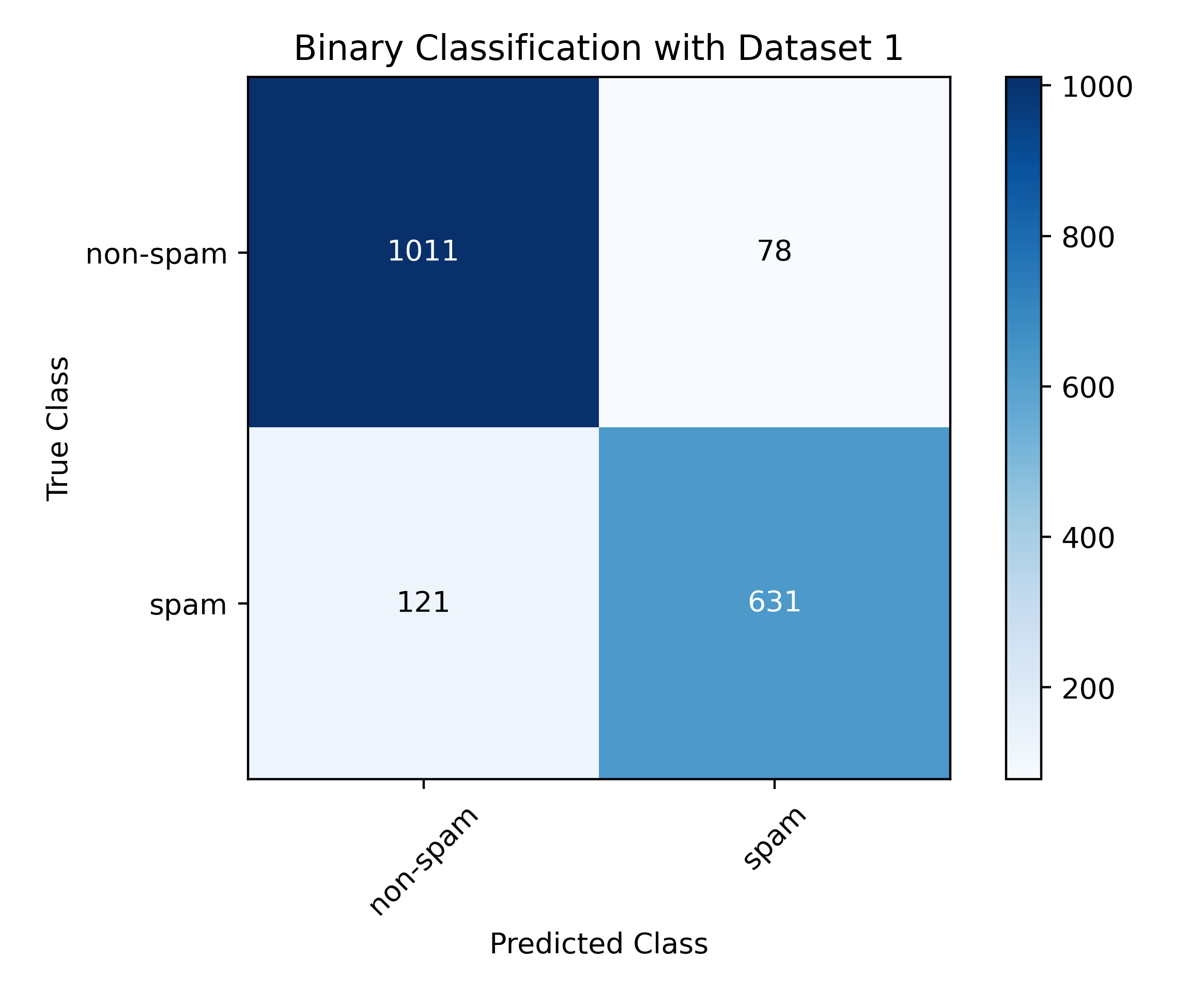 Binary Classification with Dataset 1

True Class

non-spam
spam

1011
78
121
631

non-spam
spam

Predicted Class

1000
800
600
400
200